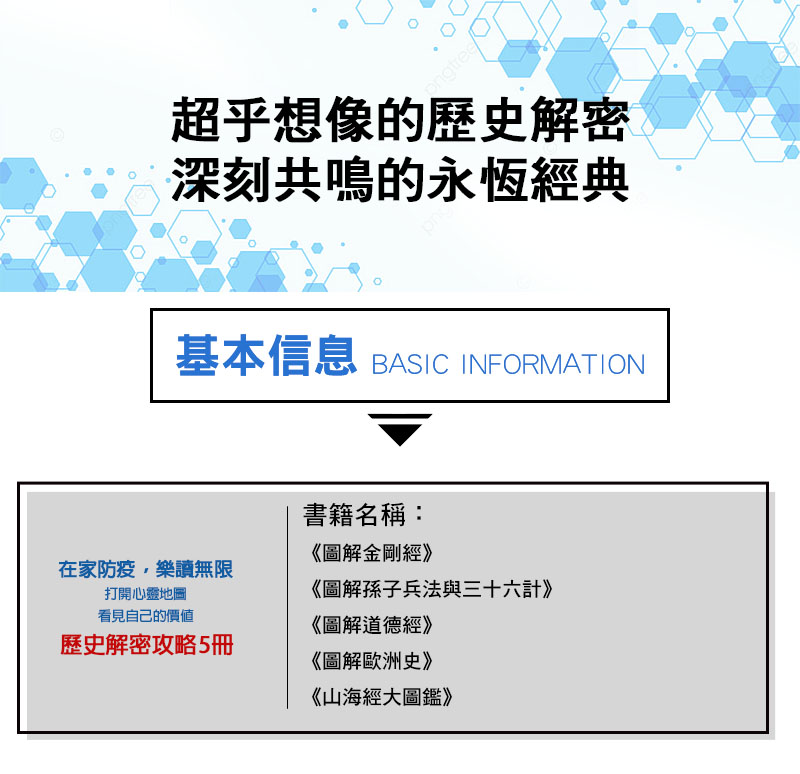 超乎想像的歷史解密
深刻共鳴的永恆經典

基本信息 BASIC INFORMATION

在家防疫，樂讀無限
打開心靈地圖
看見自己的價值
歷史解密攻略5冊

書籍名稱：
《圖解金剛經》
《圖解孫子兵法與三十六計》
《圖解道德經》
《圖解歐洲史》
《山海經大圖鑑》